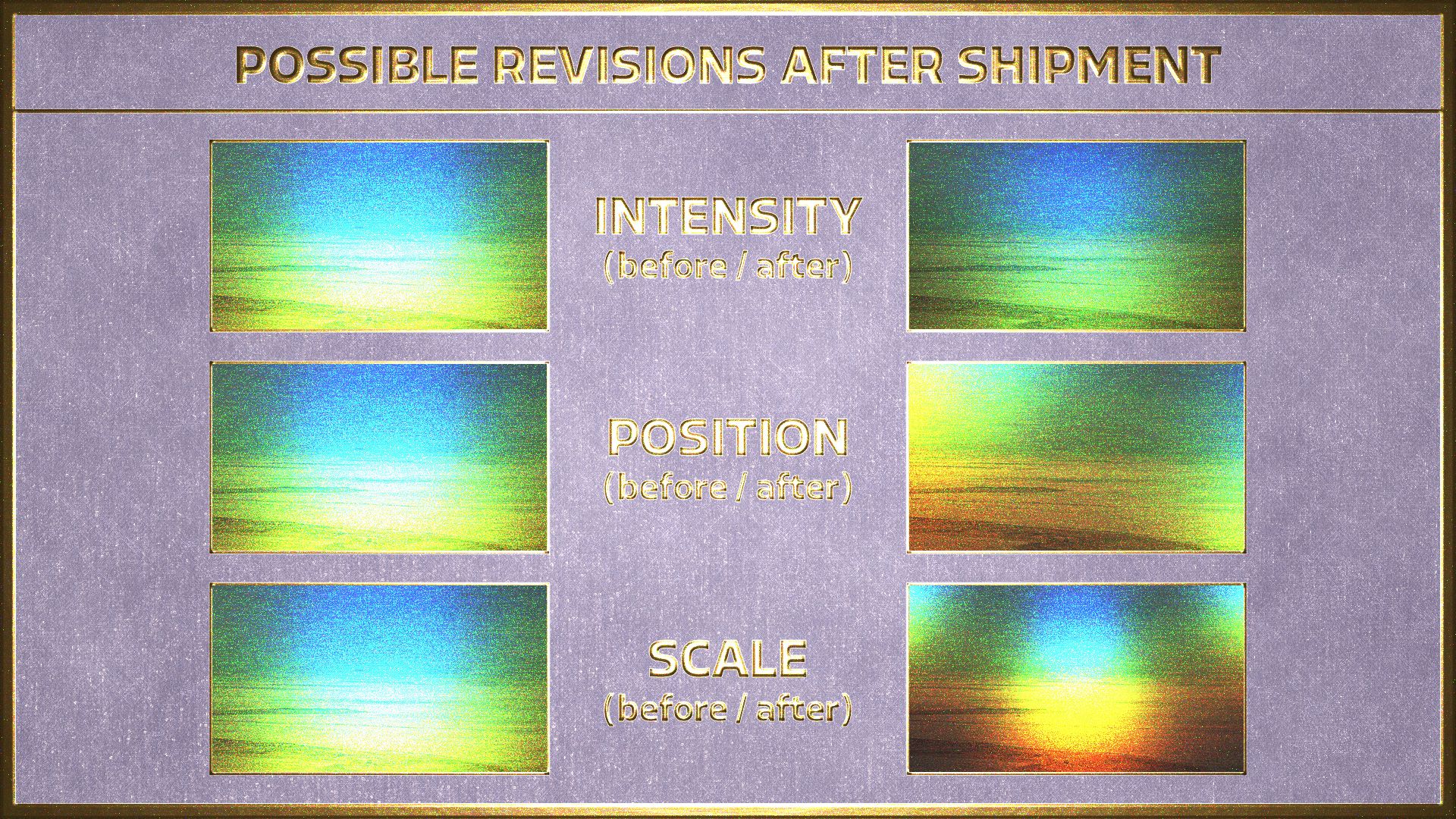 POSSIBLE REVISIONS AFTER SHIPMENT

INTENSITY
(before / after)

POSITION
(before / after)

SCALE
(before / after)